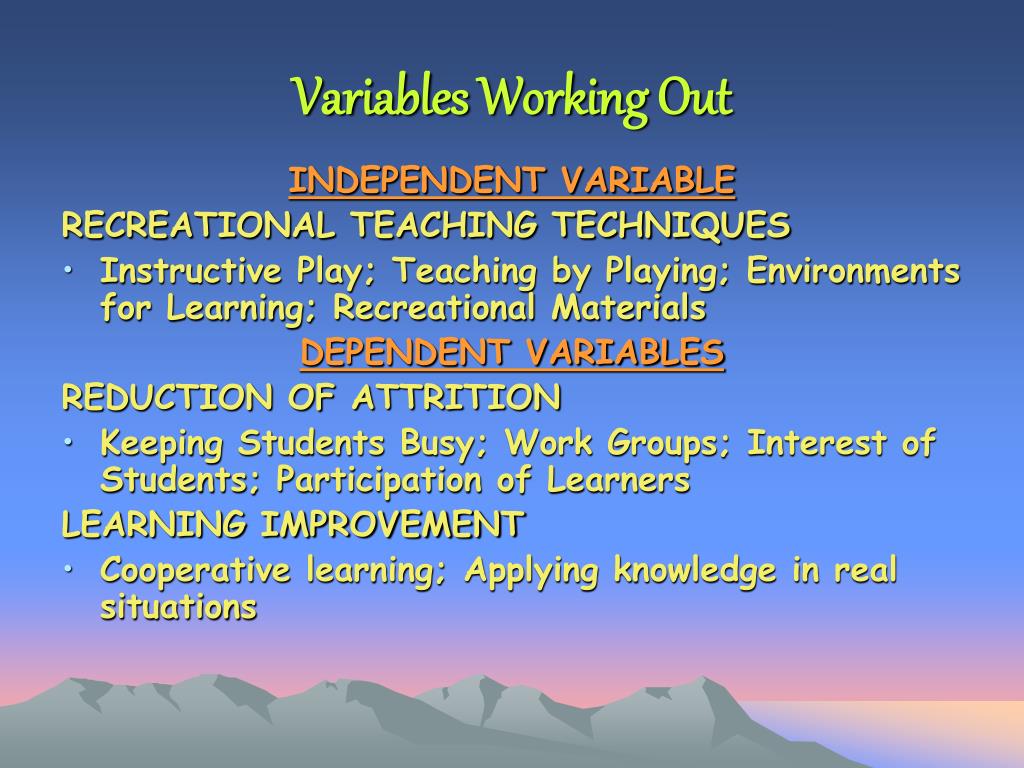 Variables Working Out

INDEPENDENT VARIABLE

RECREATIONAL TEACHING TECHNIQUES

• Instructive Play; Teaching by Playing; Environments for Learning; Recreational Materials

DEPENDENT VARIABLES

REDUCTION OF ATTRITION

• Keeping Students Busy; Work Groups; Interest of Students; Participation of Learners

LEARNING IMPROVEMENT

• Cooperative learning; Applying knowledge in real situations